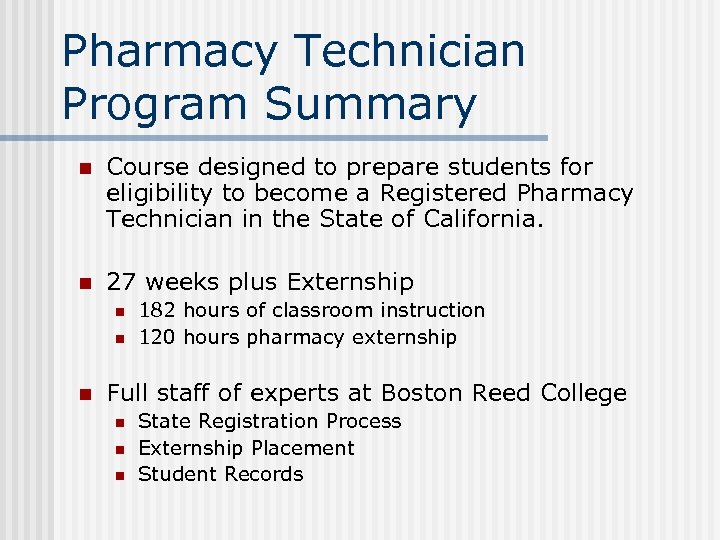 Pharmacy Technician Program Summary

- Course designed to prepare students for eligibility to become a Registered Pharmacy Technician in the State of California.

- 27 weeks plus Externship
  - 182 hours of classroom instruction
  - 120 hours pharmacy externship

- Full staff of experts at Boston Reed College
  - State Registration Process
  - Externship Placement
  - Student Records